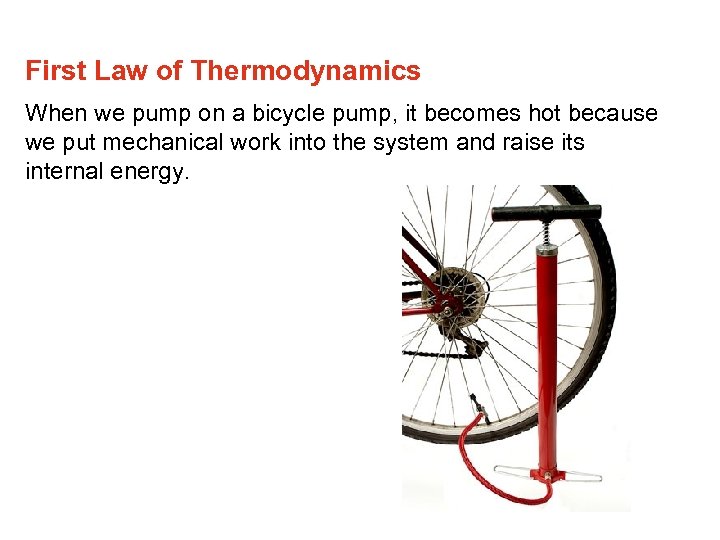 First Law of Thermodynamics

When we pump on a bicycle pump, it becomes hot because we put mechanical work into the system and raise its internal energy.